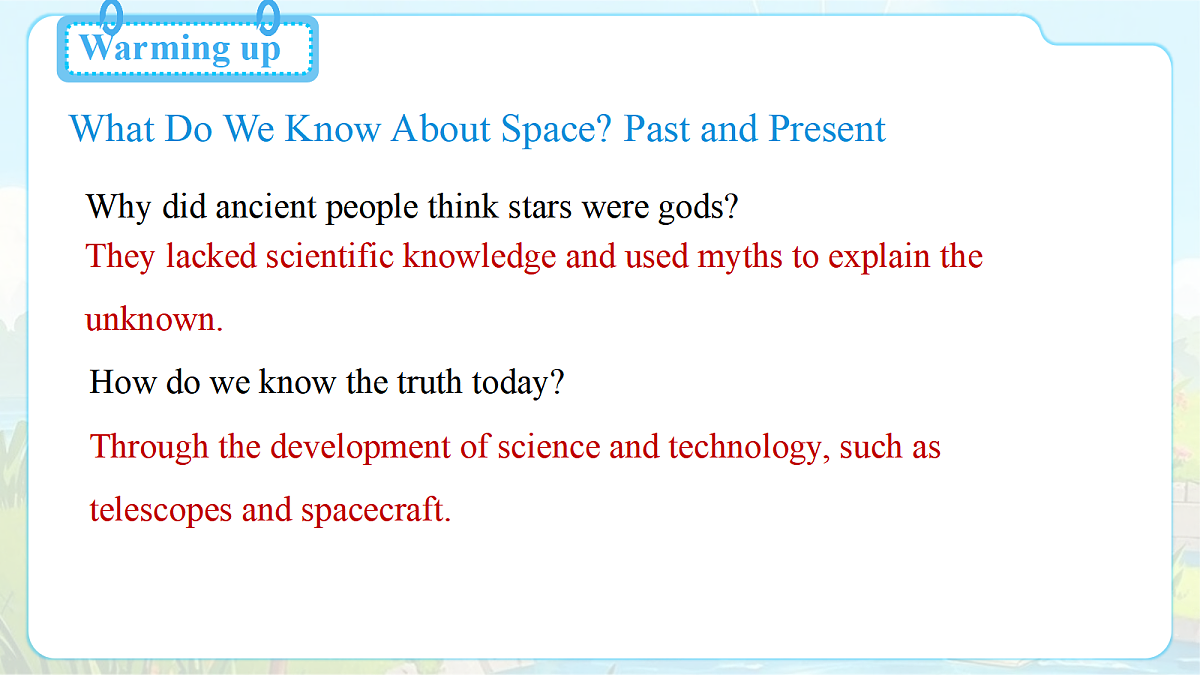 Warming up

What Do We Know About Space? Past and Present

Why did ancient people think stars were gods?

They lacked scientific knowledge and used myths to explain the unknown.

How do we know the truth today?

Through the development of science and technology, such as telescopes and spacecraft.